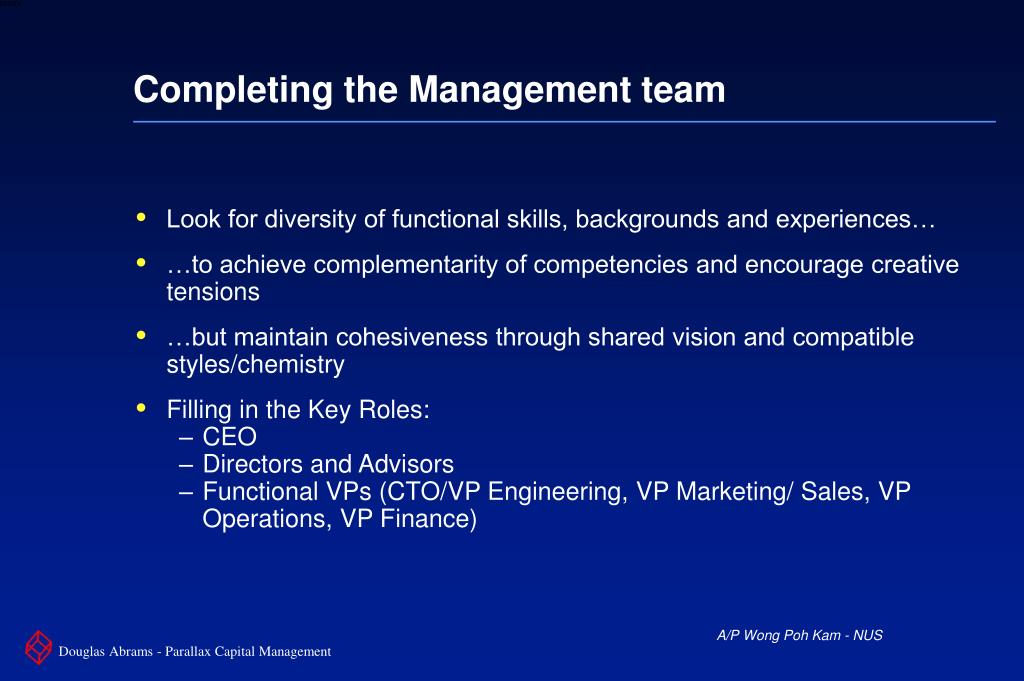 Completing the Management team

• Look for diversity of functional skills, backgrounds and experiences…
• …to achieve complementarity of competencies and encourage creative tensions
• …but maintain cohesiveness through shared vision and compatible styles/chemistry
• Filling in the Key Roles:
– CEO
– Directors and Advisors
– Functional VPs (CTO/VP Engineering, VP Marketing/ Sales, VP Operations, VP Finance)

A/P Wong Poh Kam - NUS

Douglas Abrams - Parallax Capital Management